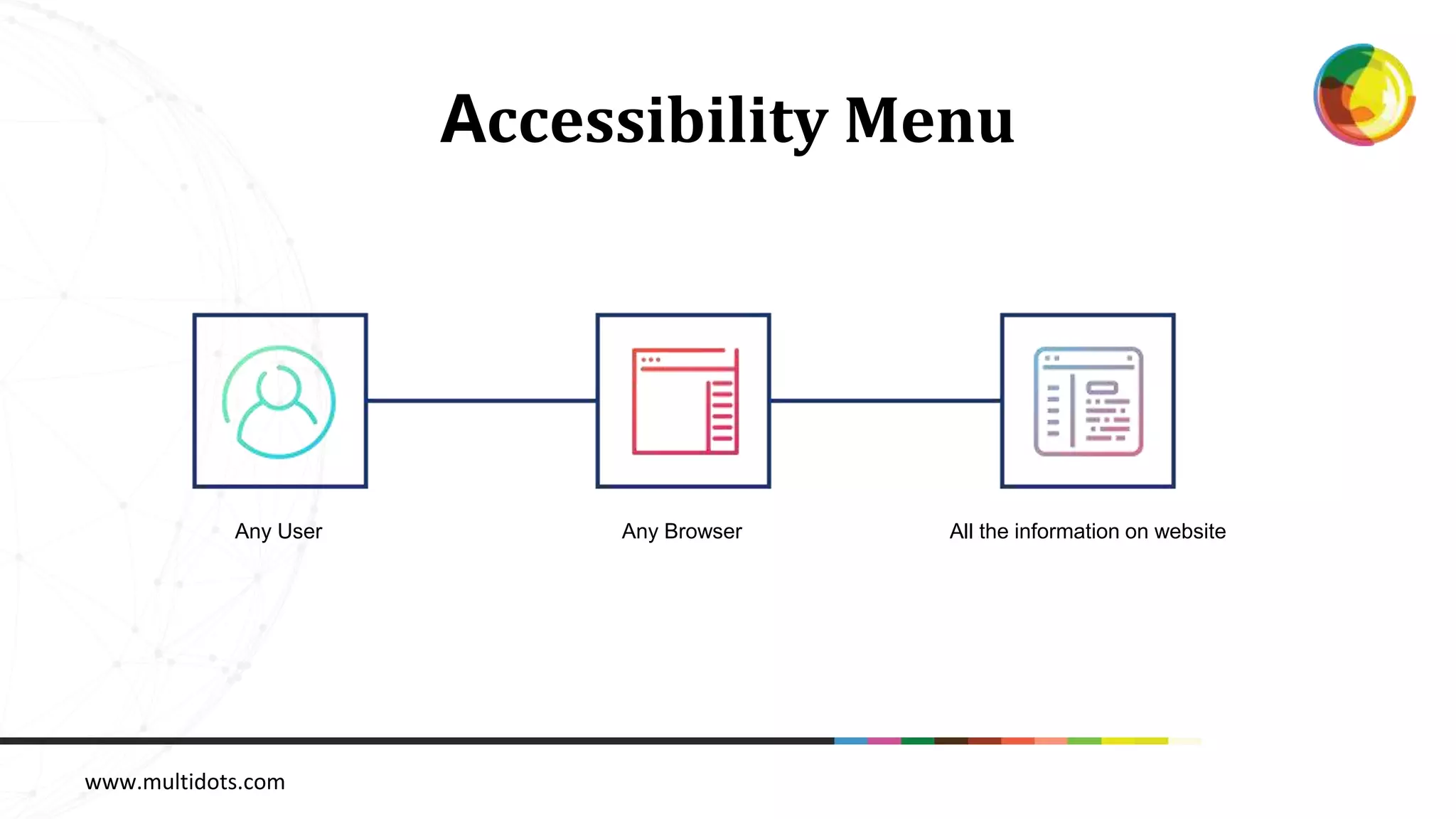 Accessibility Menu

Any User

Any Browser

All the information on website

www.multidots.com